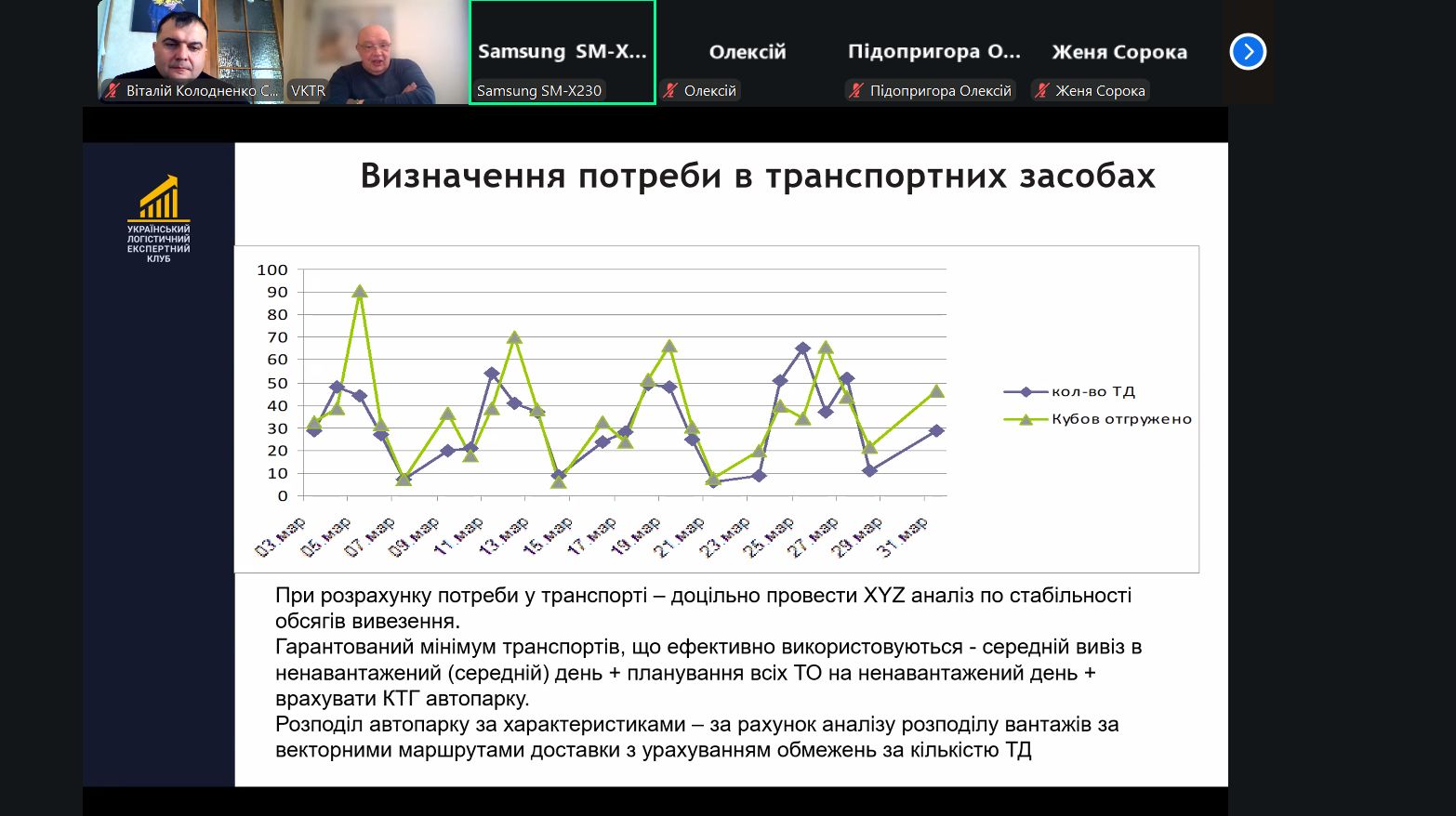 Віталій Колодненко С...
VKTR
Samsung SM-X...
Samsung SM-X230
Олексій
Олексій
Підопригора О...
Підопригора Олексій
Женя Сорока
Женя Сорока

УКРАЇНСЬКИЙ ЛОГІСТИЧНИЙ ЕКСПЕРТНИЙ КЛУБ

Визначення потреби в транспортних засобах

100
90
80
70
60
50
40
30
20
10
0

03.мар
05.мар
07.мар
09.мар
11.мар
13.мар
15.мар
17.мар
19.мар
21.мар
23.мар
25.мар
27.мар
29.мар
31.мар

кол-во ТД
Кубов отгружено

При розрахунку потреби у транспорті – доцільно провести XYZ аналіз по стабільності обсягів вивезення.
Гарантований мінімум транспортів, що ефективно використовуються - середній вивіз в ненавантажений (середній) день + планування всіх ТО на ненавантажений день + врахувати КТГ автопарку.
Розподіл автопарку за характеристиками – за рахунок аналізу розподілу вантажів за векторними маршрутами доставки з урахуванням обмежень за кількістю ТД